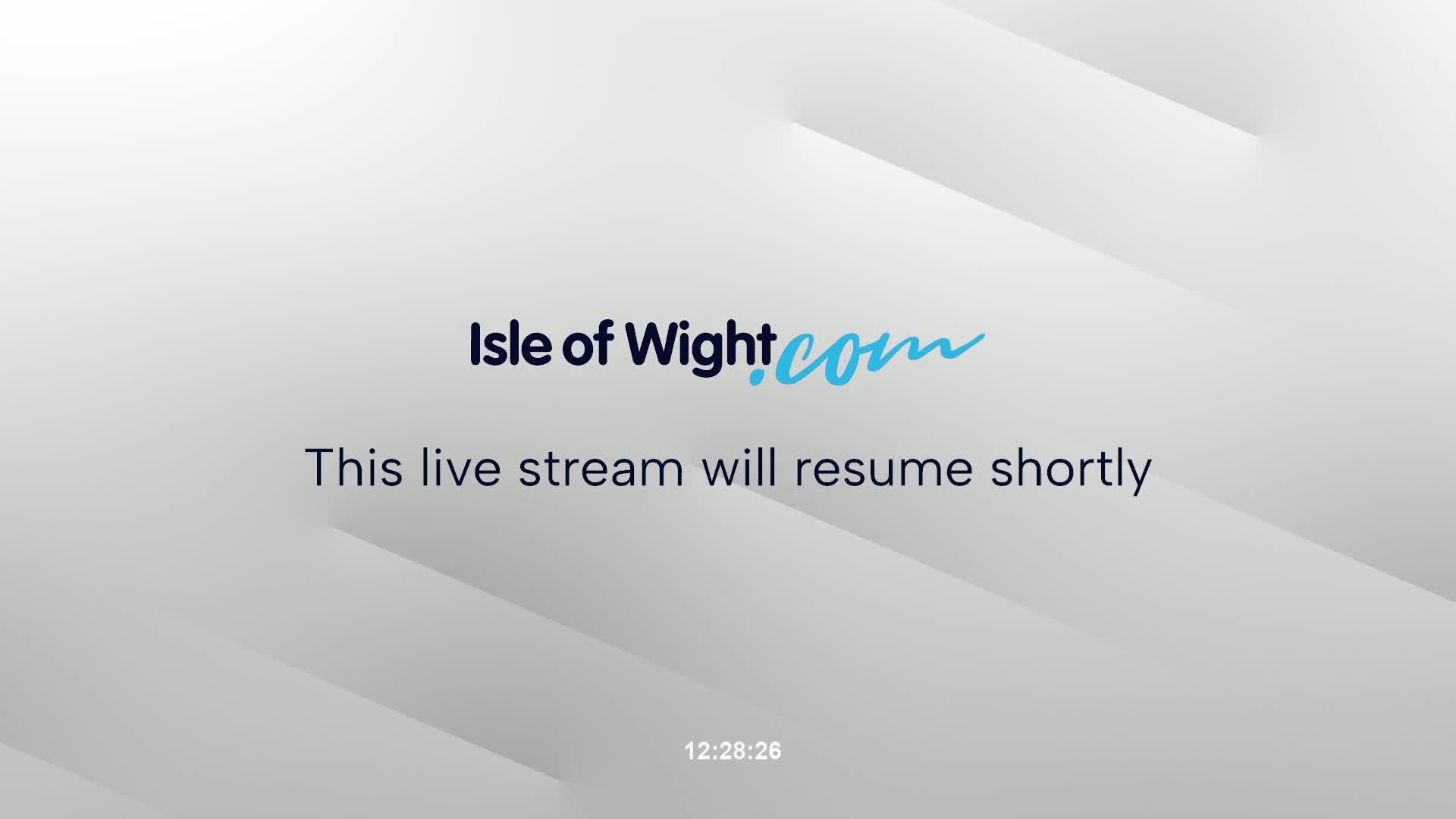 Isle of Wight.com

This live stream will resume shortly

12:28:26